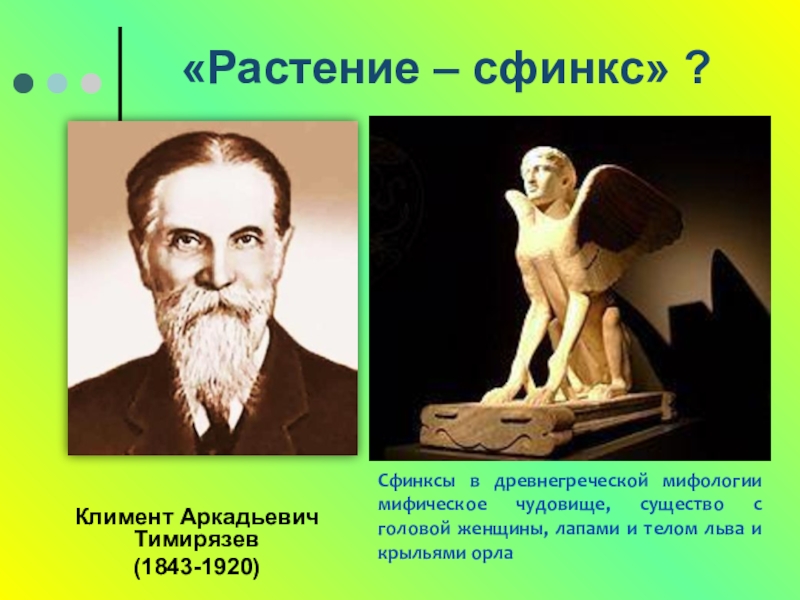 «Растение – сфинкс» ?

Климент Аркадьевич Тимирязев
(1843-1920)

Сфинксы в древнегреческой мифологии мифическое чудовище, существо с головой женщины, лапами и телом льва и крыльями орла